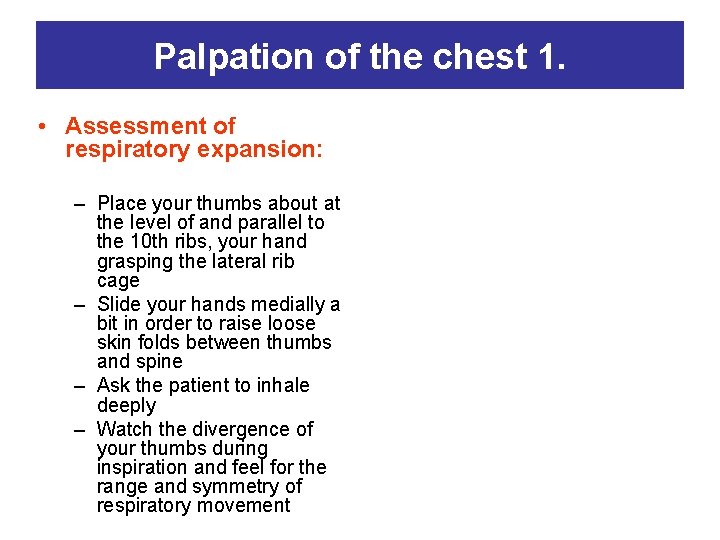 Palpation of the chest 1.

• Assessment of respiratory expansion:

– Place your thumbs about at the level of and parallel to the 10th ribs, your hand grasping the lateral rib cage
– Slide your hands medially a bit in order to raise loose skin folds between thumbs and spine
– Ask the patient to inhale deeply
– Watch the divergence of your thumbs during inspiration and feel for the range and symmetry of respiratory movement